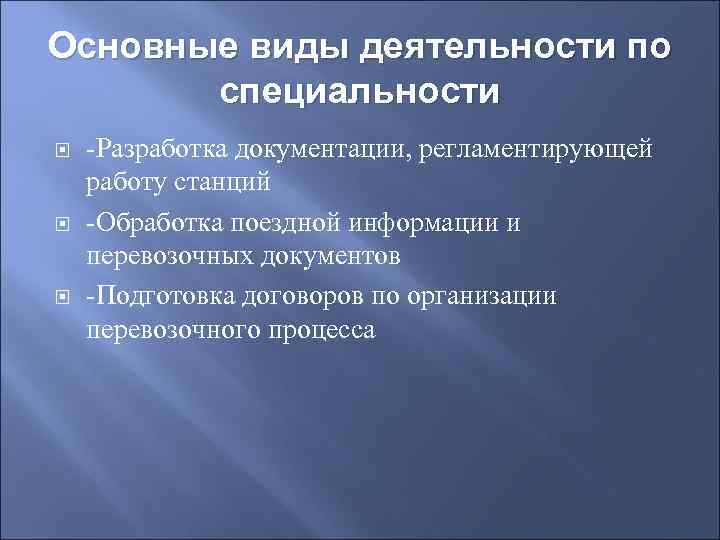 Основные виды деятельности по специальности

-Разработка документации, регламентирующей работу станций

-Обработка поездной информации и перевозочных документов

-Подготовка договоров по организации перевозочного процесса